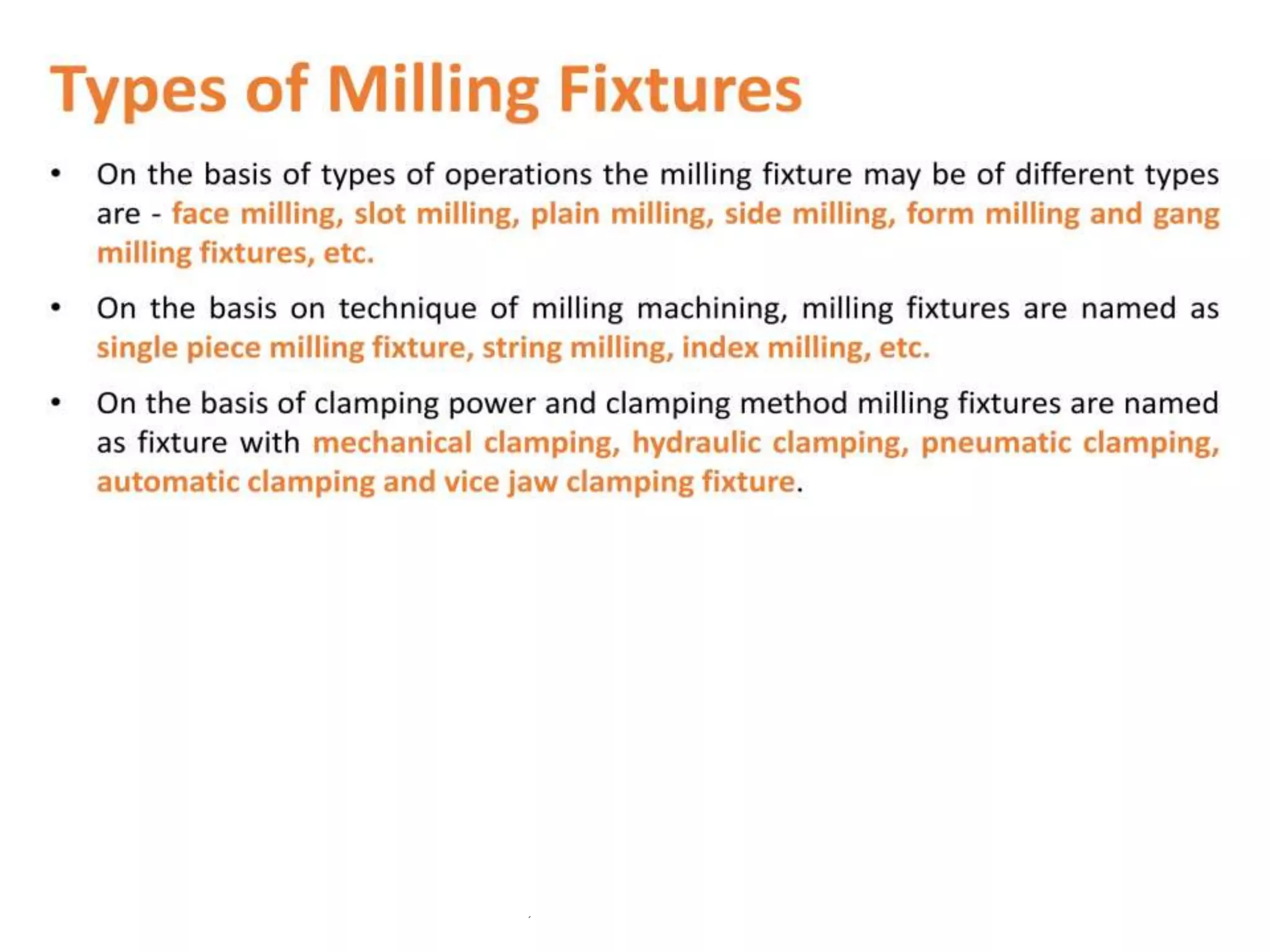 Types of Milling Fixtures

• On the basis of types of operations the milling fixture may be of different types are - face milling, slot milling, plain milling, side milling, form milling and gang milling fixtures, etc.

• On the basis on technique of milling machining, milling fixtures are named as single piece milling fixture, string milling, index milling, etc.

• On the basis of clamping power and clamping method milling fixtures are named as fixture with mechanical clamping, hydraulic clamping, pneumatic clamping, automatic clamping and vice jaw clamping fixture.